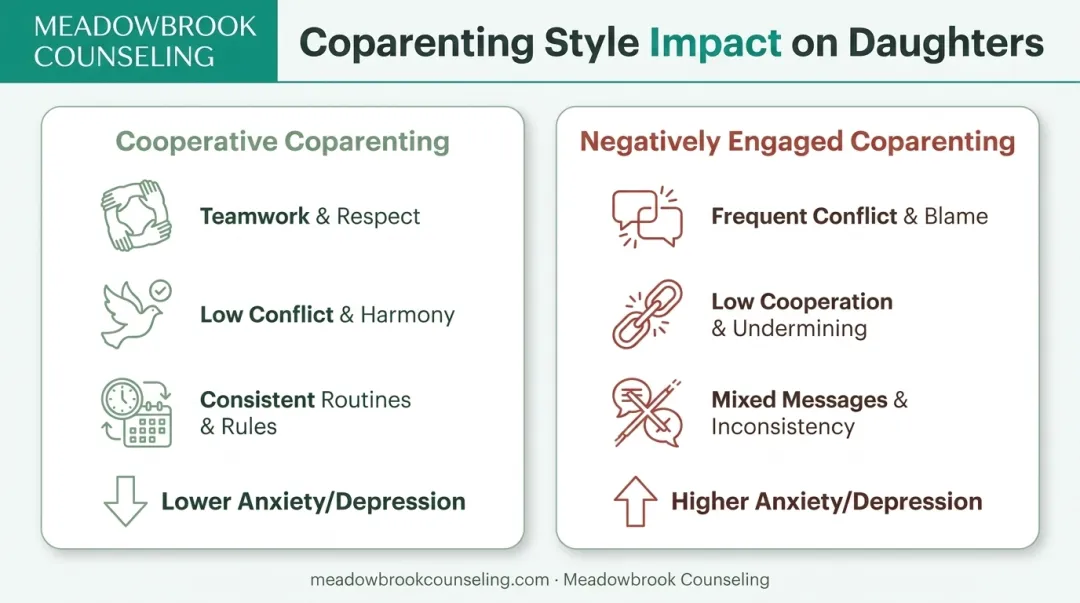 MEADOWBROOK COUNSELING

Coparenting Style Impact on Daughters

Cooperative Coparenting

Teamwork & Respect

Low Conflict & Harmony

Consistent Routines & Rules

Lower Anxiety/Depression

Negatively Engaged Coparenting

Frequent Conflict & Blame

Low Cooperation & Undermining

Mixed Messages & Inconsistency

Higher Anxiety/Depression

meadowbrookcounseling.com · Meadowbrook Counseling